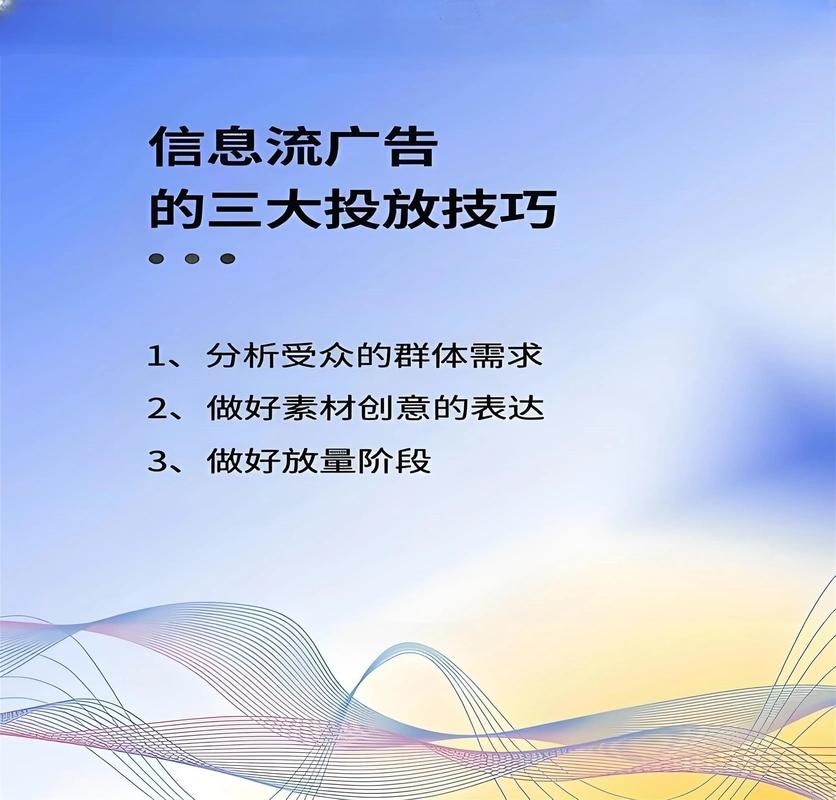 信息流广告
的三大投放技巧

1、分析受众的群体需求
2、做好素材创意的表达
3、做好放量阶段